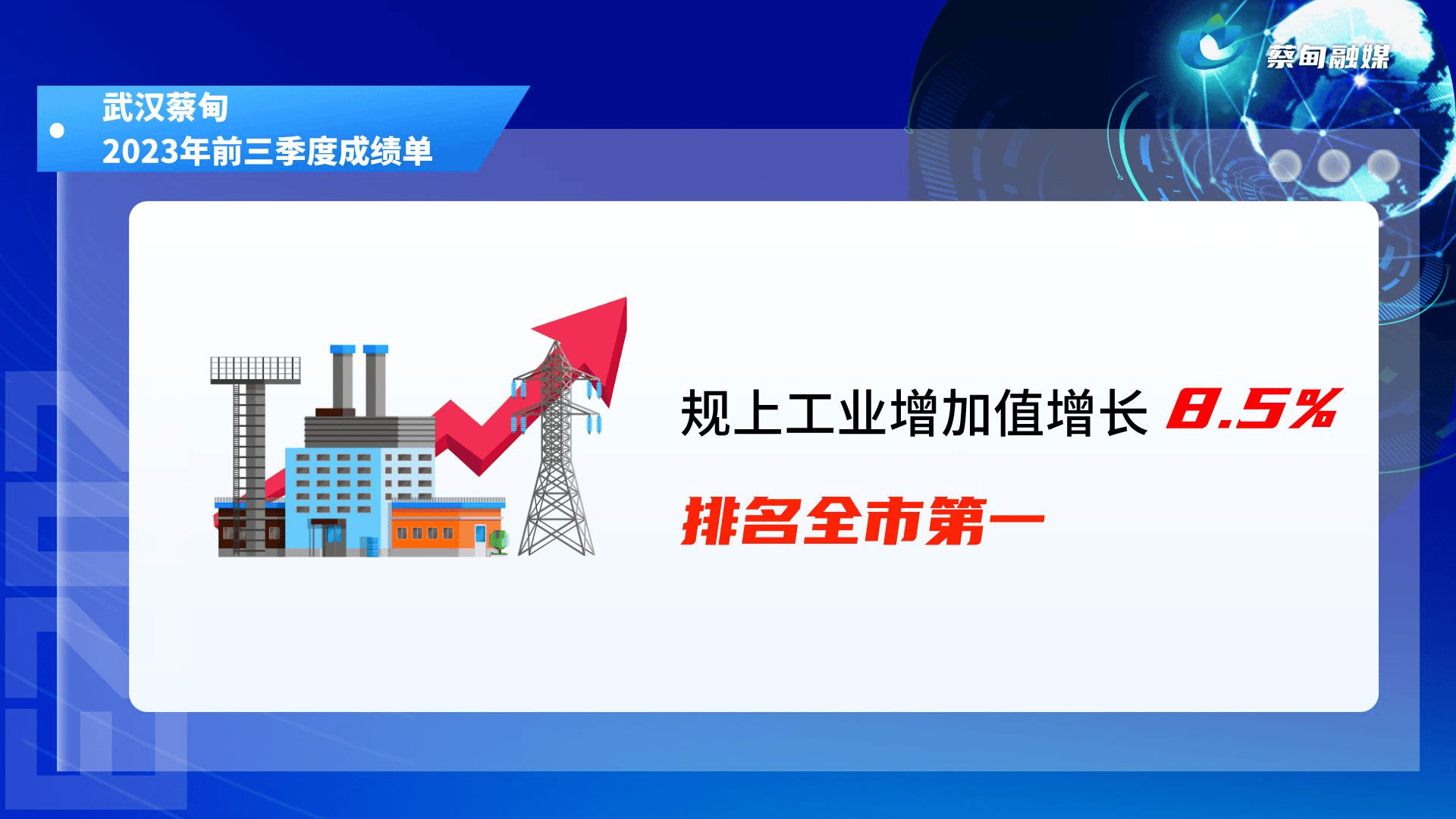 蔡甸融媒

武汉蔡甸
2023年前三季度成绩单

规上工业增加值增长 8.5%

排名全市第一